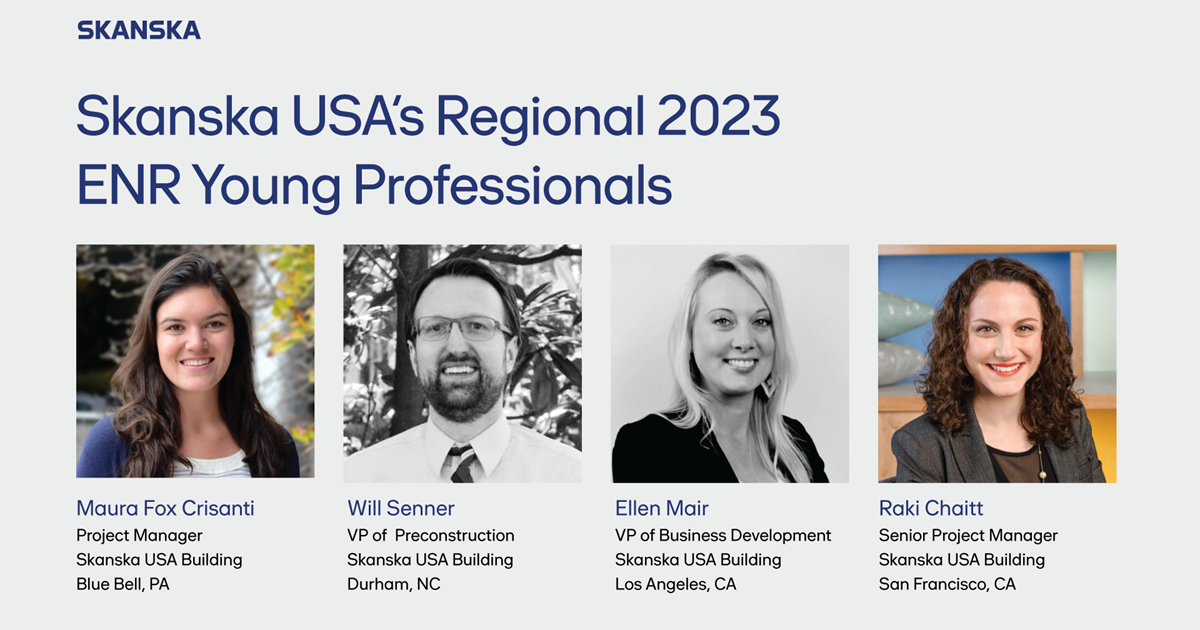 SKANSKA

Skanska USA's Regional 2023 ENR Young Professionals

Maura Fox Crisanti
Project Manager
Skanska USA Building
Blue Bell, PA

Will Senner
VP of Preconstruction
Skanska USA Building
Durham, NC

Ellen Mair
VP of Business Development
Skanska USA Building
Los Angeles, CA

Raki Chaitt
Senior Project Manager
Skanska USA Building
San Francisco, CA